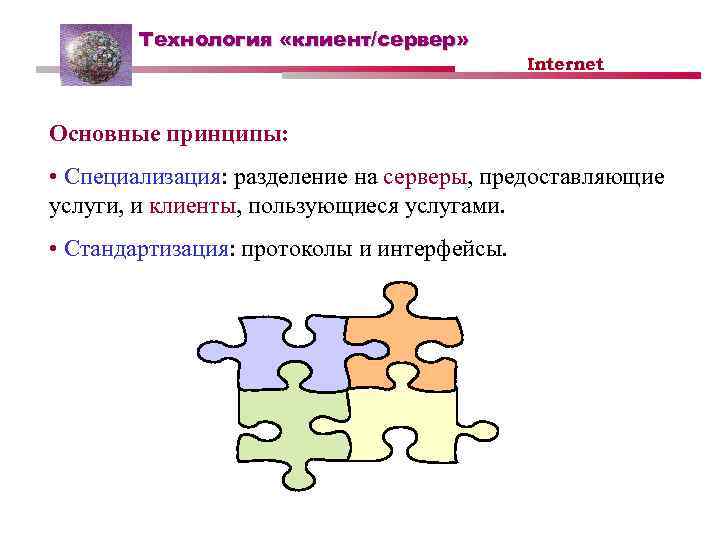 Технология «клиент/сервер»

Internet

Основные принципы:

• Специализация: разделение на серверы, предоставляющие услуги, и клиенты, пользующиеся услугами.

• Стандартизация: протоколы и интерфейсы.